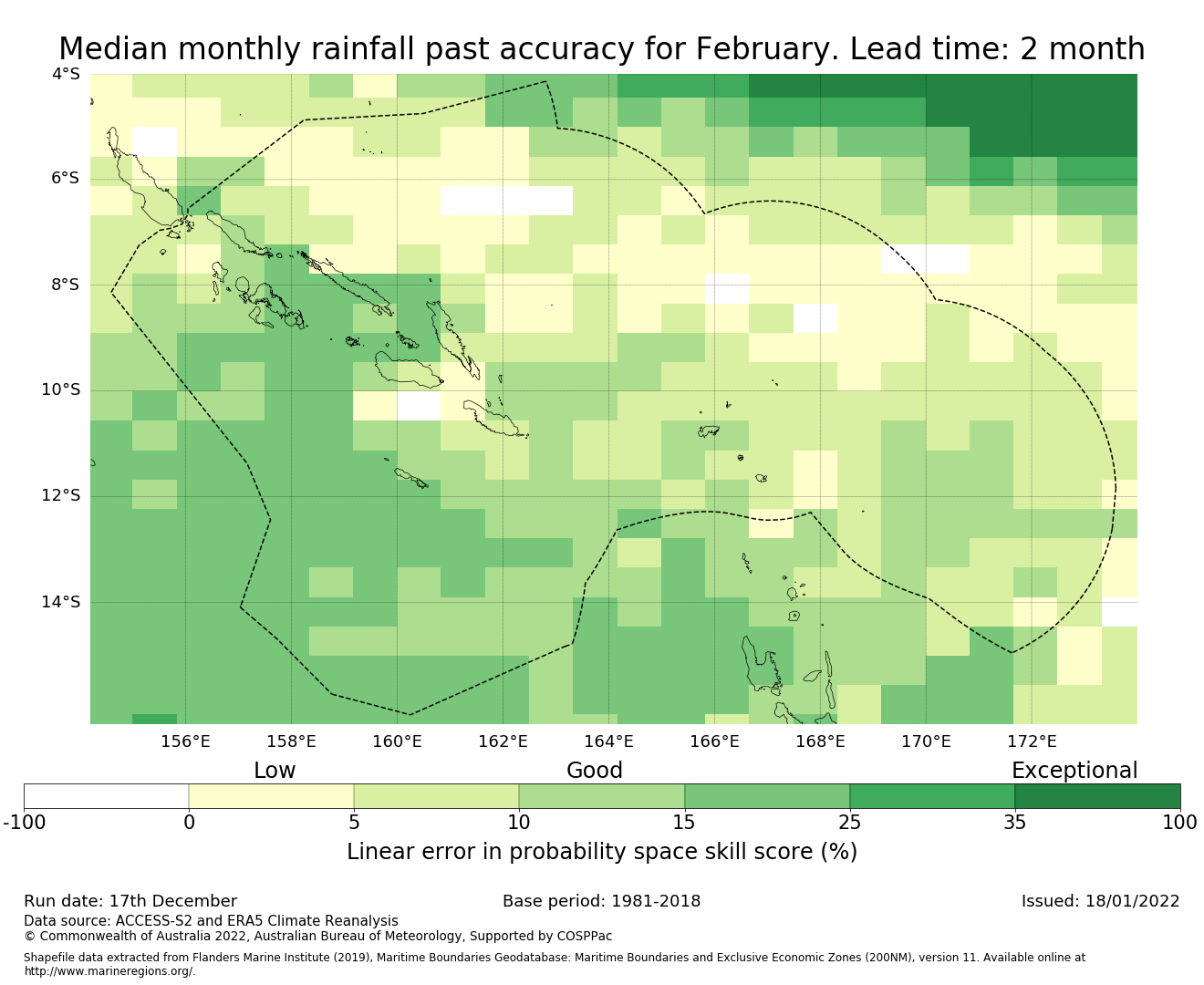 Median monthly rainfall past accuracy for February. Lead time: 2 month

4°S
6°S
8°S
10°S
12°S
14°S

156°E 158°E 160°E 162°E 164°E 166°E 168°E 170°E 172°E

Low Good Exceptional

-100 0 5 10 15 25 35 100

Linear error in probability space skill score (%)

Run date: 17th December
Base period: 1981-2018
Issued: 18/01/2022

Data source: ACCESS-S2 and ERA5 Climate Reanalysis
© Commonwealth of Australia 2022, Australian Bureau of Meteorology, Supported by COSPPac

Shapefile data extracted from Flanders Marine Institute (2019), Maritime Boundaries Geodatabase: Maritime Boundaries and Exclusive Economic Zones (200NM), version 11. Available online at http://www.marineregions.org/.